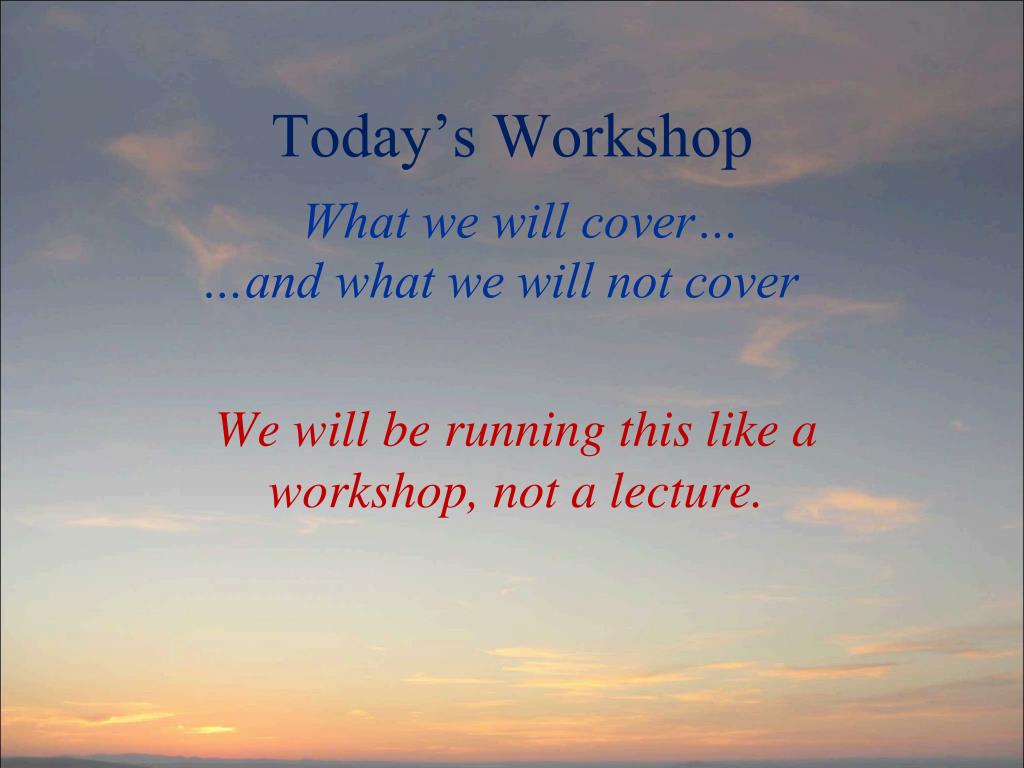 Today’s Workshop

What we will cover…
…and what we will not cover

We will be running this like a workshop, not a lecture.